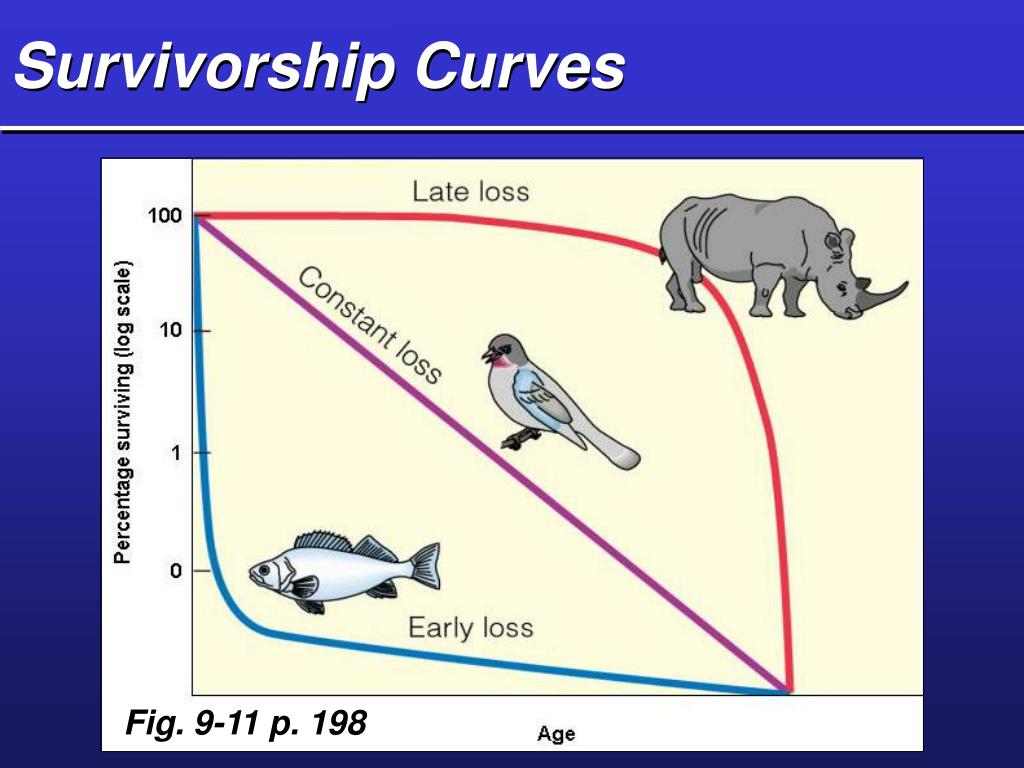 Survivorship Curves

Percentage surviving (log scale)

100

10

1

0

Late loss

Constant loss

Early loss

Age

Fig. 9-11 p. 198